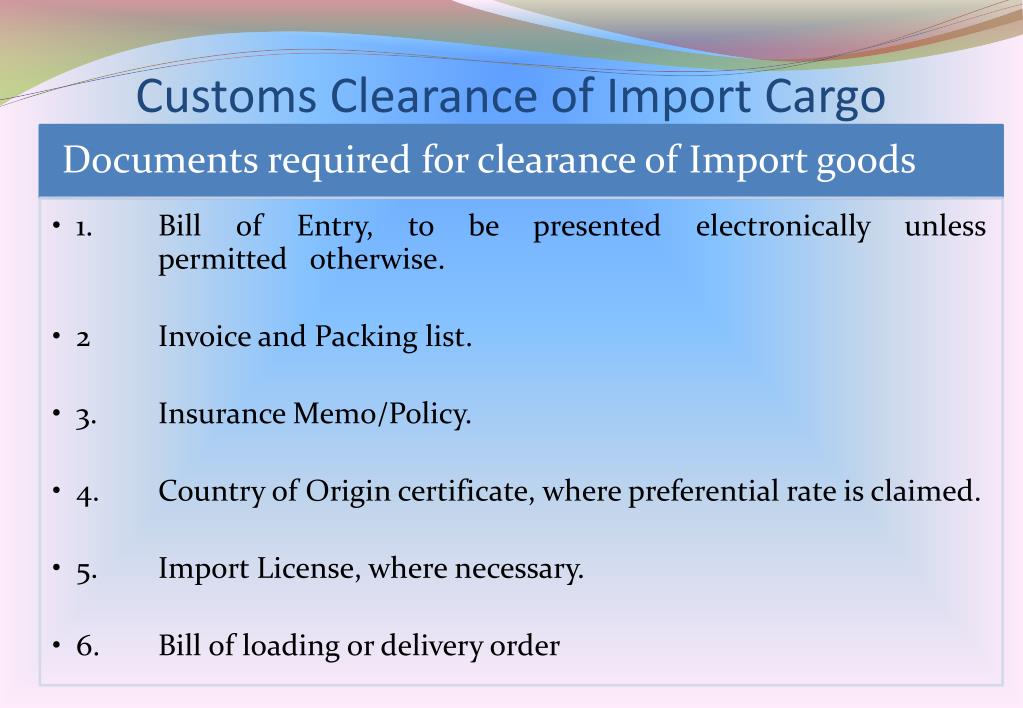 Customs Clearance of Import Cargo

Documents required for clearance of Import goods

• 1. Bill of Entry, to be presented electronically unless permitted otherwise.

• 2 Invoice and Packing list.

• 3. Insurance Memo/Policy.

• 4. Country of Origin certificate, where preferential rate is claimed.

• 5. Import License, where necessary.

• 6. Bill of loading or delivery order